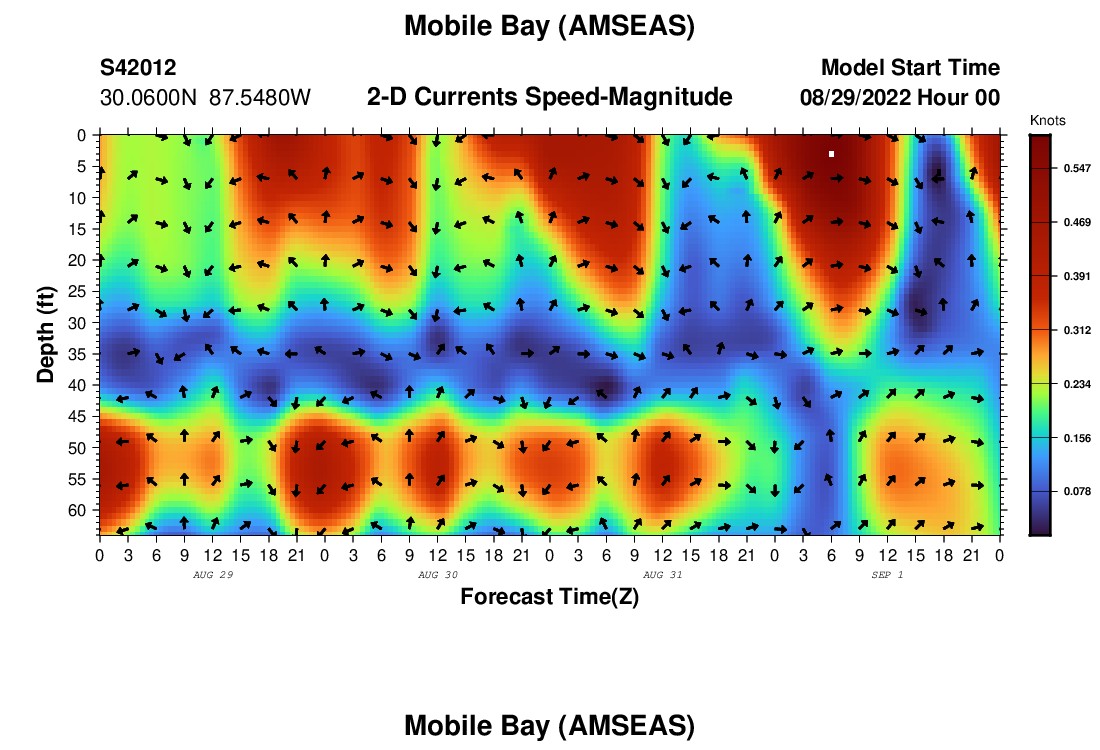 Mobile Bay (AMSEAS)

S42012
30.0600N 87.5480W

2-D Currents Speed-Magnitude

Model Start Time
08/29/2022 Hour 00

Knots
0.547
0.469
0.391
0.312
0.234
0.156
0.078

Depth (ft)
0
5
10
15
20
25
30
35
40
45
50
55
60

0 3 6 9 12 15 18 21 0 3 6 9 12 15 18 21 0 3 6 9 12 15 18 21 0 3 6 9 12 15 18 21 0

AUG 29
AUG 30
AUG 31
SEP 1

Forecast Time(Z)

Mobile Bay (AMSEAS)